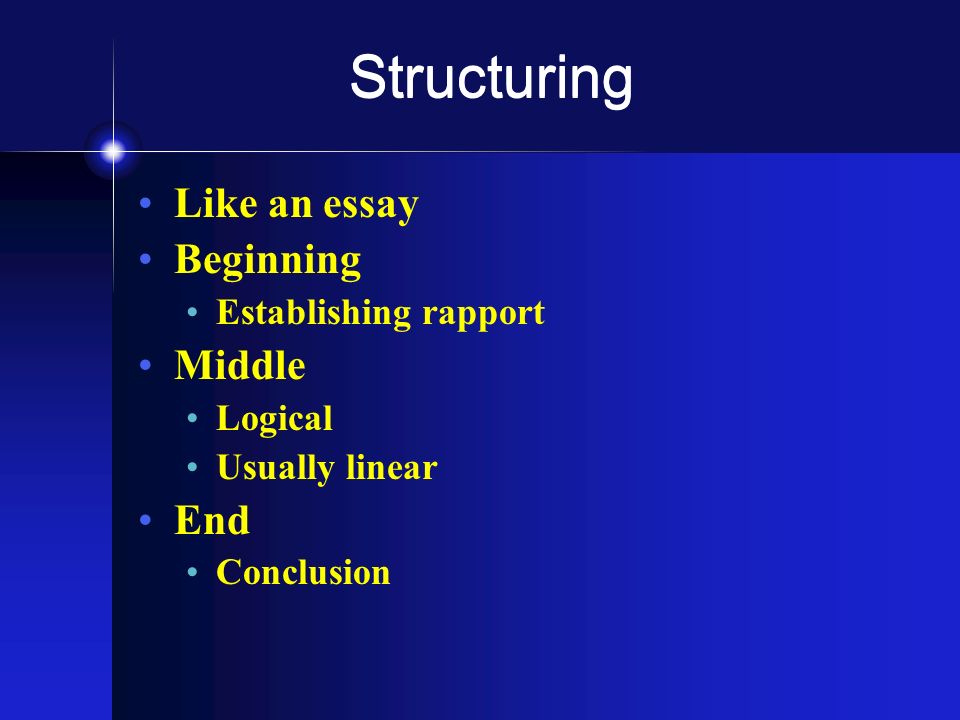 Structuring

• Like an essay
• Beginning
  • Establishing rapport
• Middle
  • Logical
  • Usually linear
• End
  • Conclusion